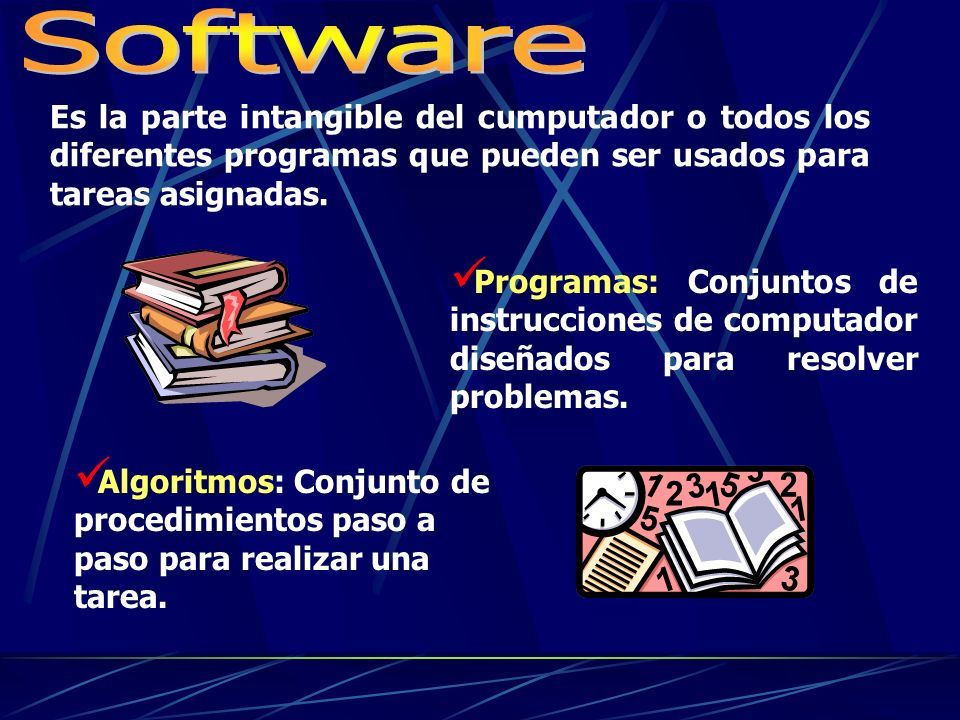 Software

Es la parte intangible del cumputador o todos los diferentes programas que pueden ser usados para tareas asignadas.

✓Programas: Conjuntos de instrucciones de computador diseñados para resolver problemas.

✓Algoritmos: Conjunto de procedimientos paso a paso para realizar una tarea.